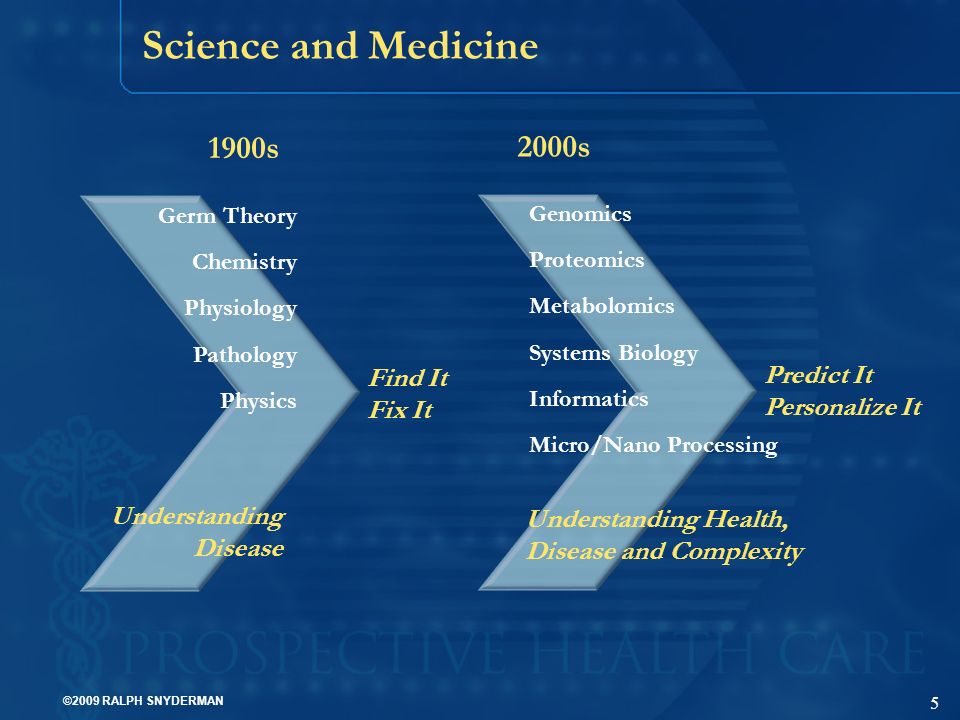 Science and Medicine

1900s

Germ Theory

Chemistry

Physiology

Pathology

Physics

Understanding Disease

Find It
Fix It

2000s

Genomics

Proteomics

Metabolomics

Systems Biology

Informatics

Micro/Nano Processing

Understanding Health, Disease and Complexity

Predict It
Personalize It

PROSPECTIVE HEALTH CARE

©2009 RALPH SNYDERMAN

5